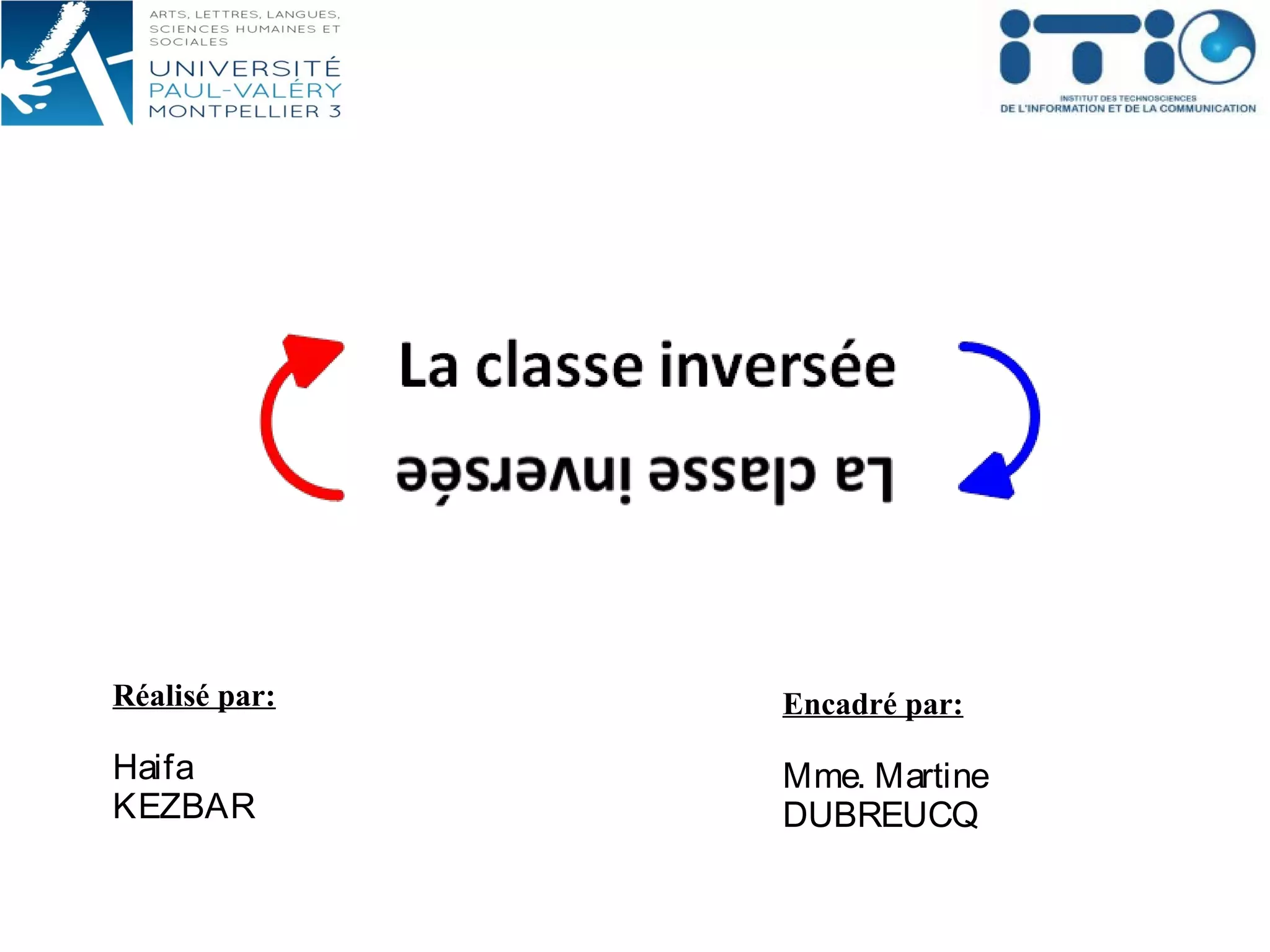 ARTS, LETTRES, LANGUES, SCIENCES HUMAINES ET SOCIALES
UNIVERSITÉ PAUL-VALÉRY MONTPELLIER 3

iTiC
INSTITUT DES TECHNOSCIENCES
DE L'INFORMATION ET DE LA COMMUNICATION

La classe inversée
La classe inversée

Réalisé par:

Haifa
KEZBAR

Encadré par:

Mme. Martine
DUBREUCQ